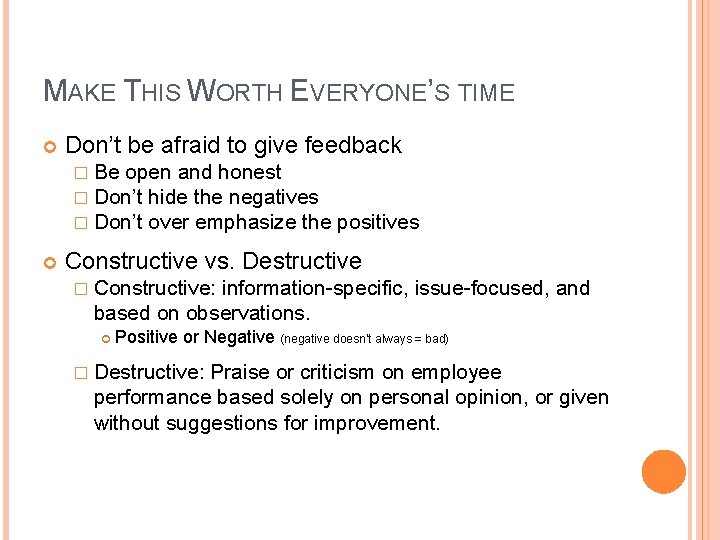 MAKE THIS WORTH EVERYONE'S TIME

Don't be afraid to give feedback

Be open and honest

Don't hide the negatives

Don't over emphasize the positives

Constructive vs. Destructive

Constructive: information-specific, issue-focused, and based on observations.

Positive or Negative (negative doesn't always = bad)

Destructive: Praise or criticism on employee performance based solely on personal opinion, or given without suggestions for improvement.